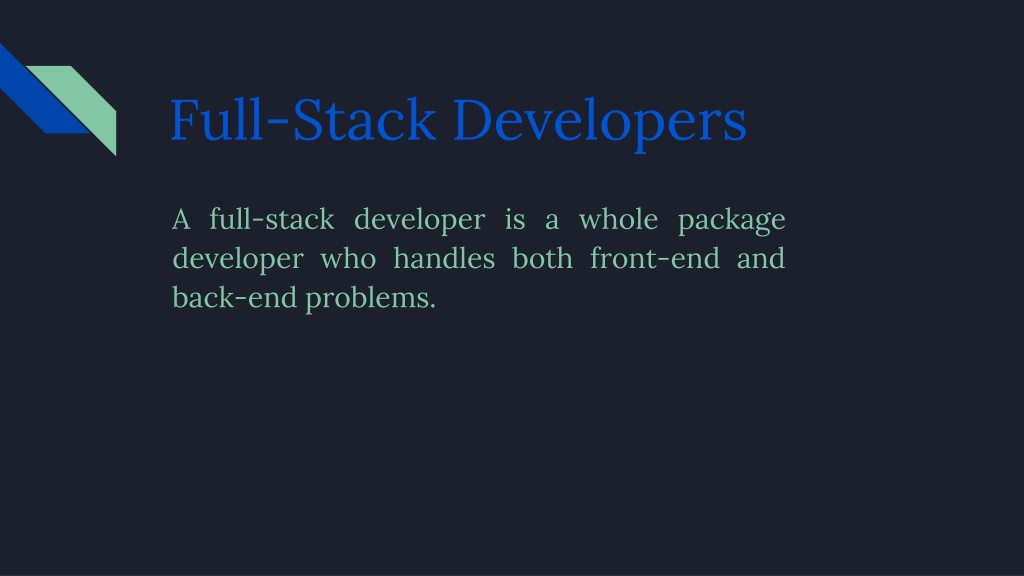 Full-Stack Developers

A full-stack developer is a whole package developer who handles both front-end and back-end problems.